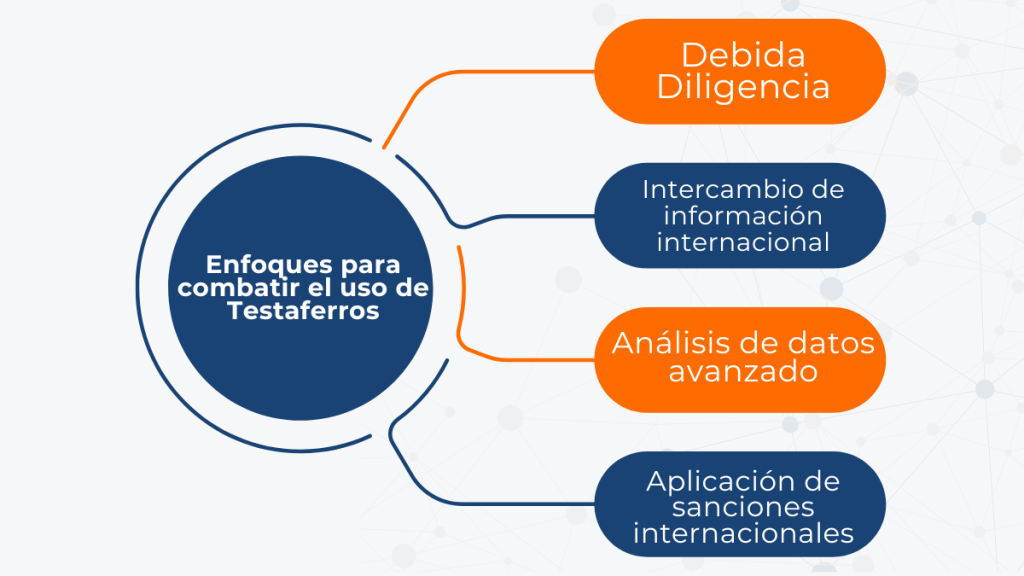 Enfoques para combatir el uso de Testaferros

Debida Diligencia

Intercambio de información internacional

Análisis de datos avanzado

Aplicación de sanciones internacionales